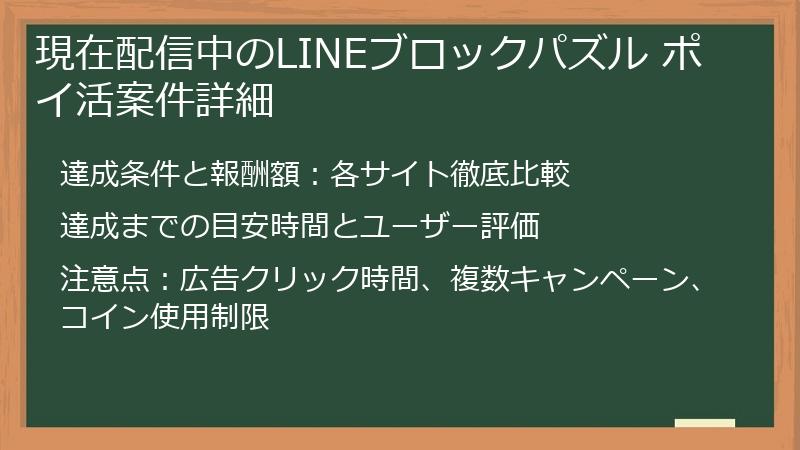 現在配信中のLINEブロックパズル ポイ活案件詳細

達成条件と報酬額：各サイト徹底比較

達成までの目安時間とユーザー評価

注意点：広告クリック時間、複数キャンペーン、コイン使用制限